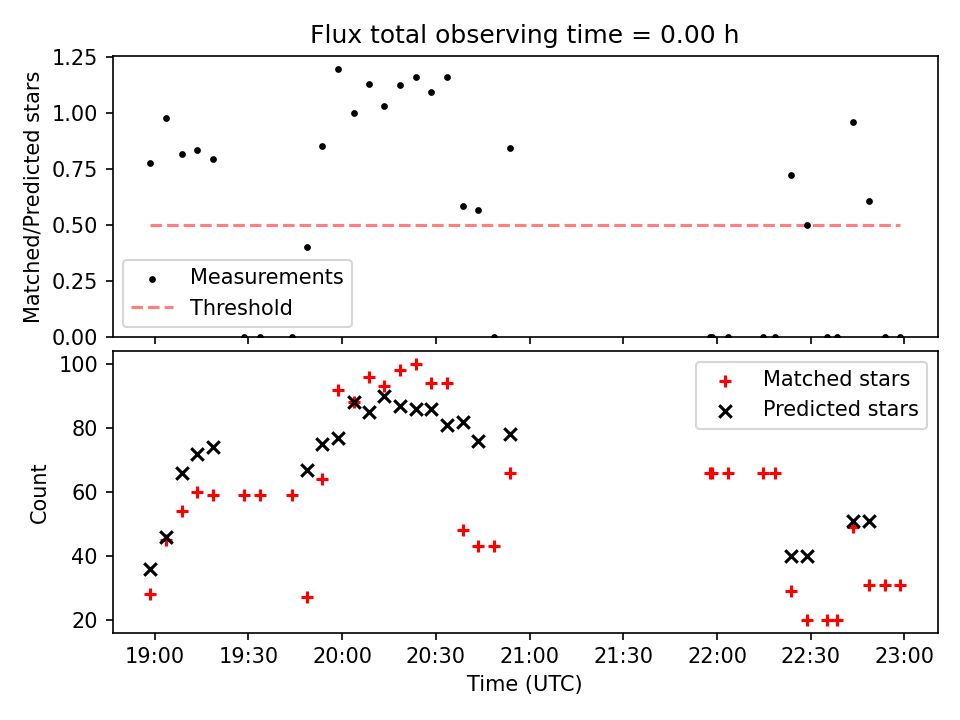 Flux total observing time = 0.00 h

Matched/Predicted stars

1.25
1.00
0.75
0.50
0.25
0.00

Measurements
Threshold

Count

100
80
60
40
20

Matched stars
Predicted stars

19:00
19:30
20:00
20:30
21:00
21:30
22:00
22:30
23:00

Time (UTC)